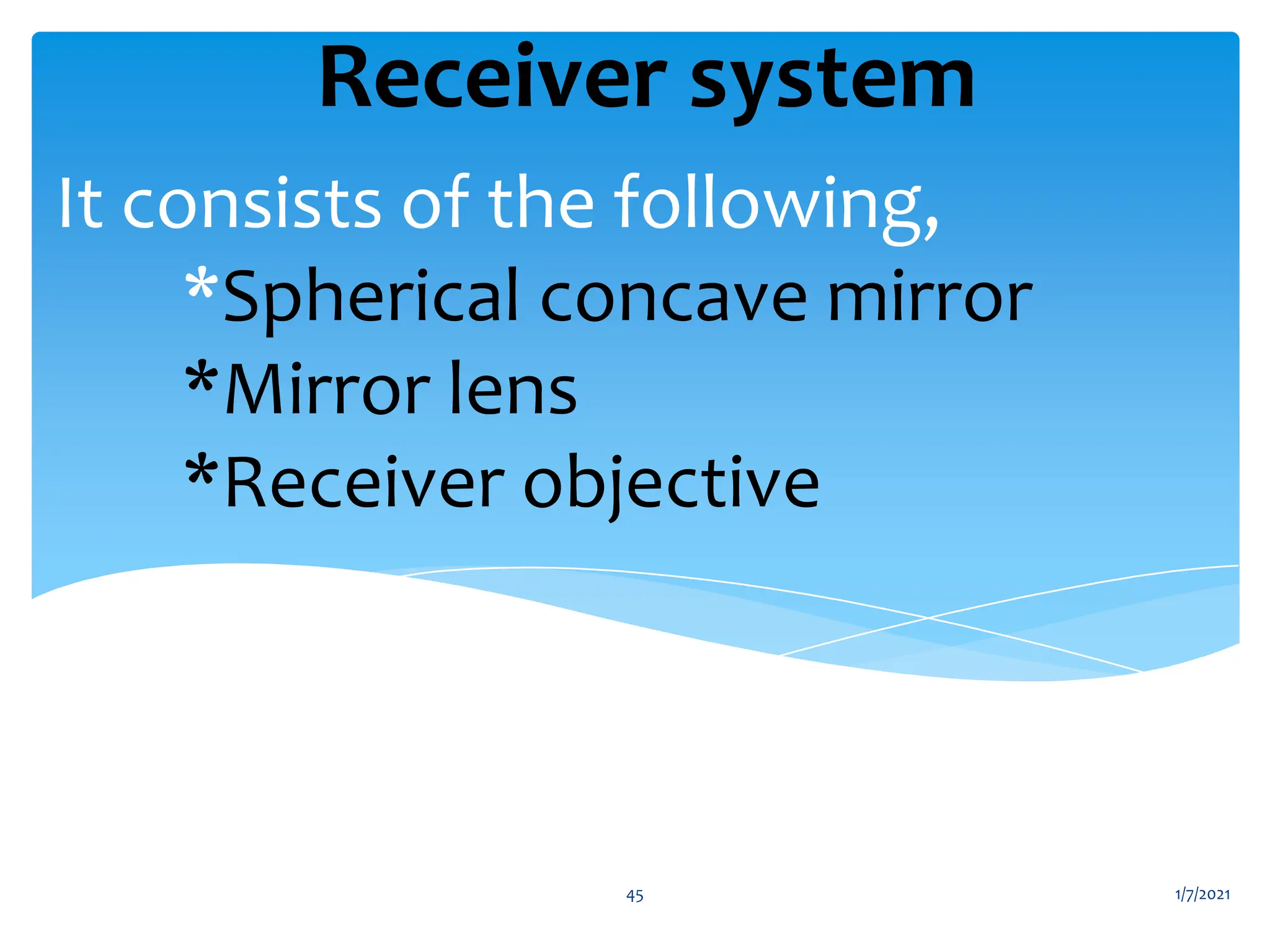 Receiver system

It consists of the following,

*Spherical concave mirror

*Mirror lens

*Receiver objective

45

1/7/2021